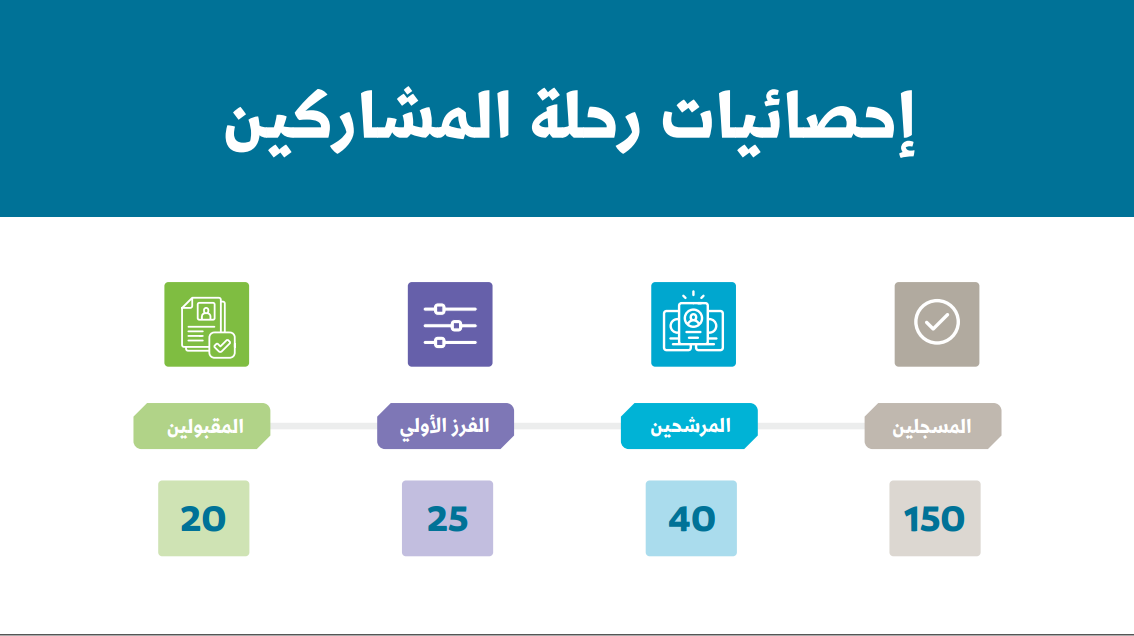 إحصائيات رحلة المشاركين

المسجلين
150

المرشحين
40

الفرز الأولي
25

المقبولين
20